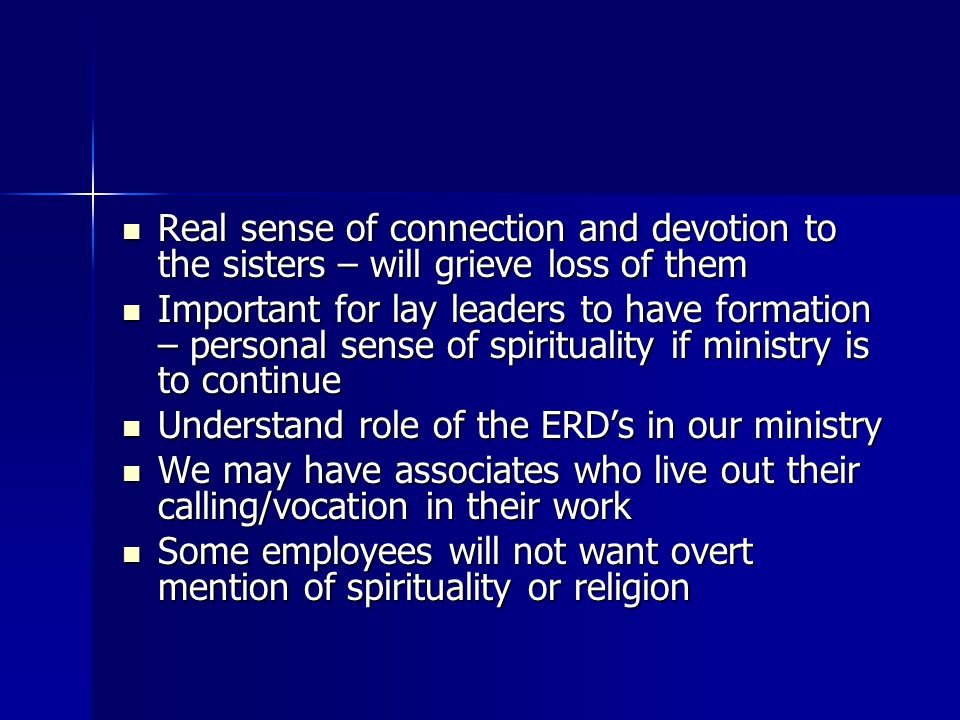 - Real sense of connection and devotion to the sisters – will grieve loss of them
- Important for lay leaders to have formation – personal sense of spirituality if ministry is to continue
- Understand role of the ERD’s in our ministry
- We may have associates who live out their calling/vocation in their work
- Some employees will not want overt mention of spirituality or religion